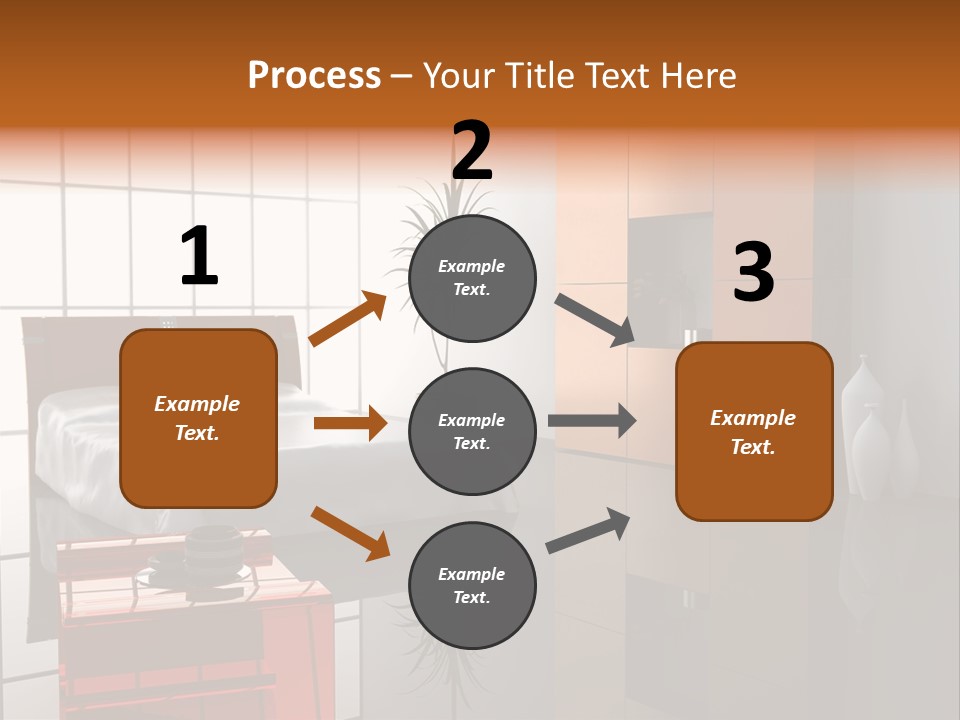 Process – Your Title Text Here

1

Example Text.

2

Example Text.

Example Text.

Example Text.

3

Example Text.